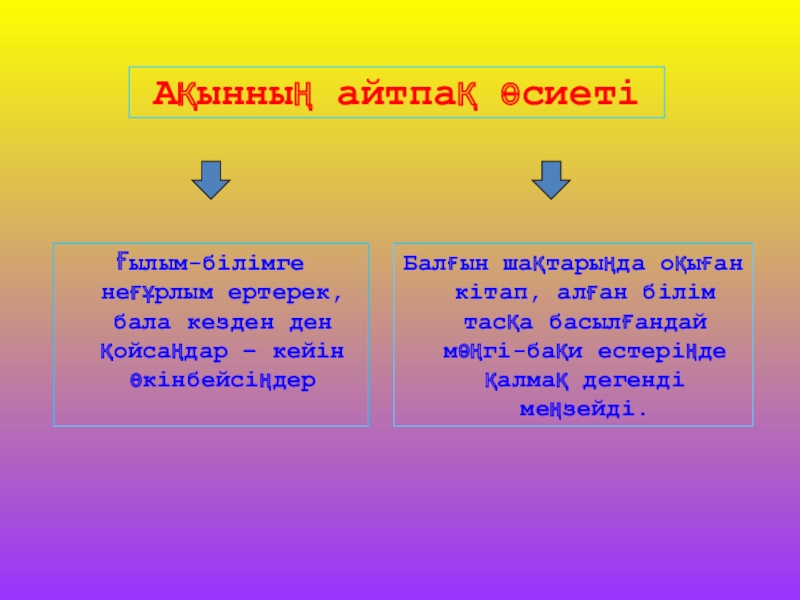 Ақынның айтпақ өсиеті

Ғылым-білімге неғұрлым ертерек, бала кезден ден қойсаңдар – кейін өкінбейсіңдер

Балғын шақтарыңда оқыған кітап, алған білім тасқа басылғандай мәңгі-бақи естеріңде қалмақ дегенді меңзейді.